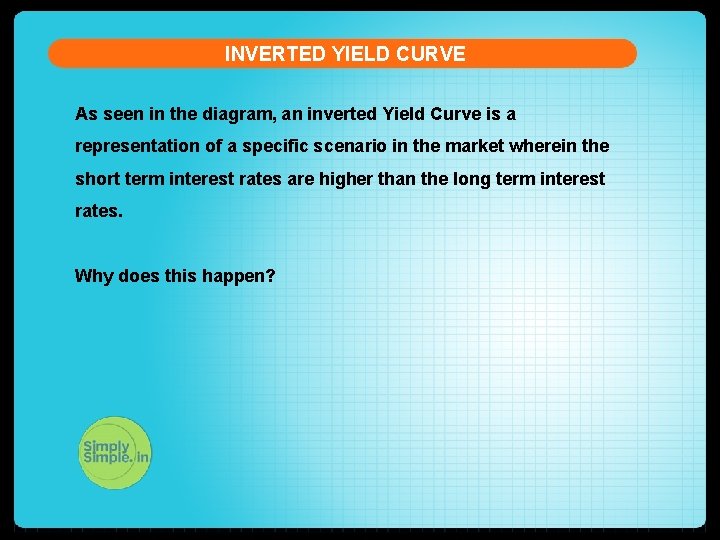 INVERTED YIELD CURVE

As seen in the diagram, an inverted Yield Curve is a representation of a specific scenario in the market wherein the short term interest rates are higher than the long term interest rates.

Why does this happen?

Simply Simple.in